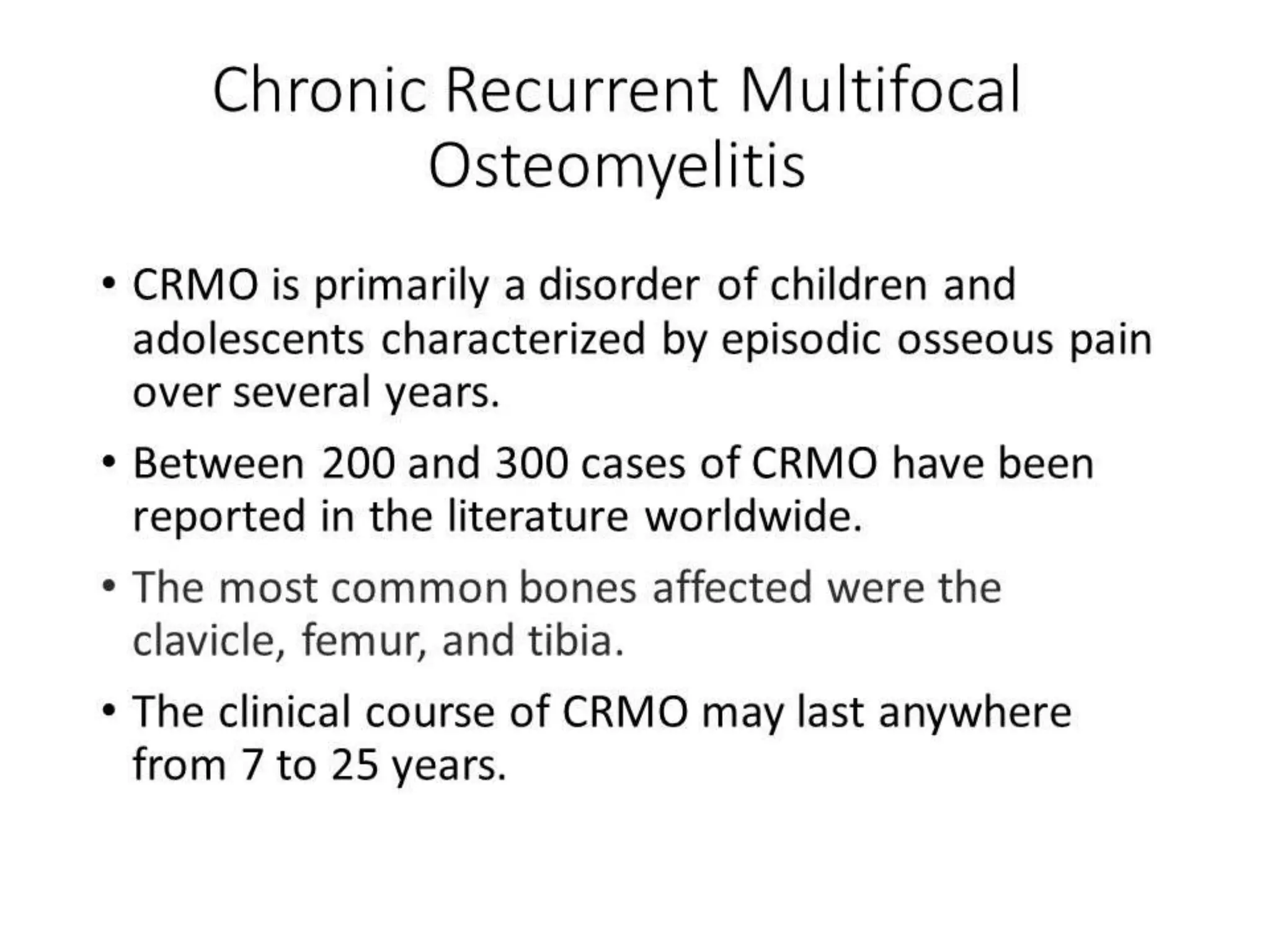 Chronic Recurrent Multifocal Osteomyelitis

• CRMO is primarily a disorder of children and adolescents characterized by episodic osseous pain over several years.

• Between 200 and 300 cases of CRMO have been reported in the literature worldwide.

• The most common bones affected were the clavicle, femur, and tibia.

• The clinical course of CRMO may last anywhere from 7 to 25 years.